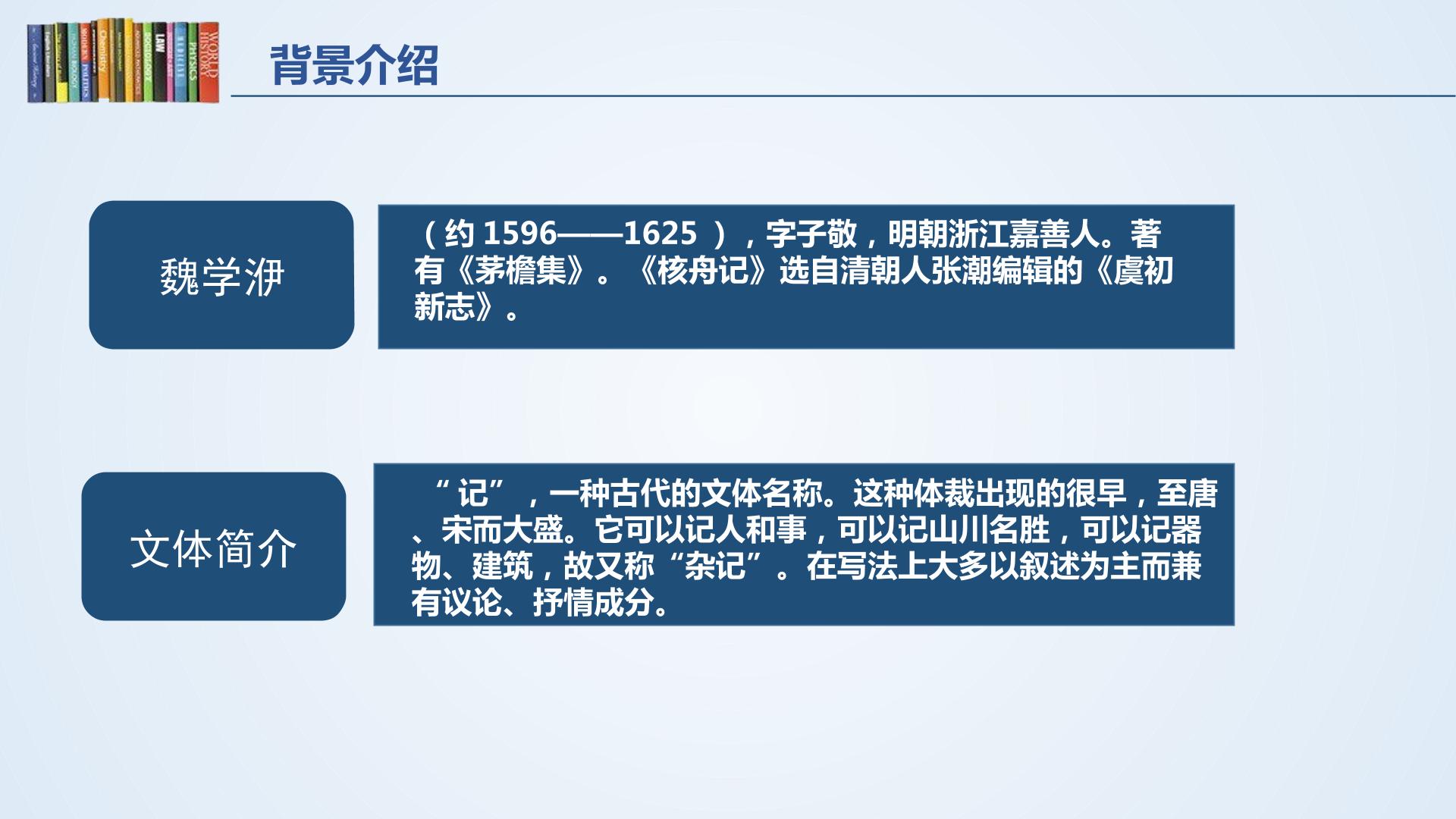 背景介绍

魏学洢

（约 1596——1625 ），字子敬，明朝浙江嘉善人。著有《茅檐集》。《核舟记》选自清朝人张潮编辑的《虞初新志》。

文体简介

“记”，一种古代的文体名称。这种体裁出现的很早，至唐、宋而大盛。它可以记人和事，可以记山川名胜，可以记器物、建筑，故又称“杂记”。在写法上大多以叙述为主而兼有议论、抒情成分。